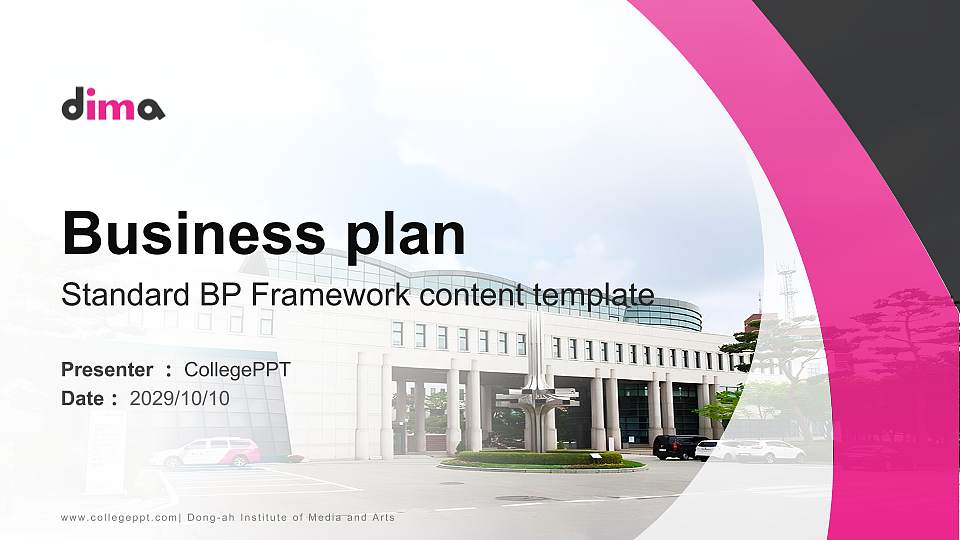 dima

Business plan

Standard BP Framework content template

Presenter : CollegePPT

Date : 2029/10/10

www.collegeppt.com| Dong-ah Institute of Media and Arts